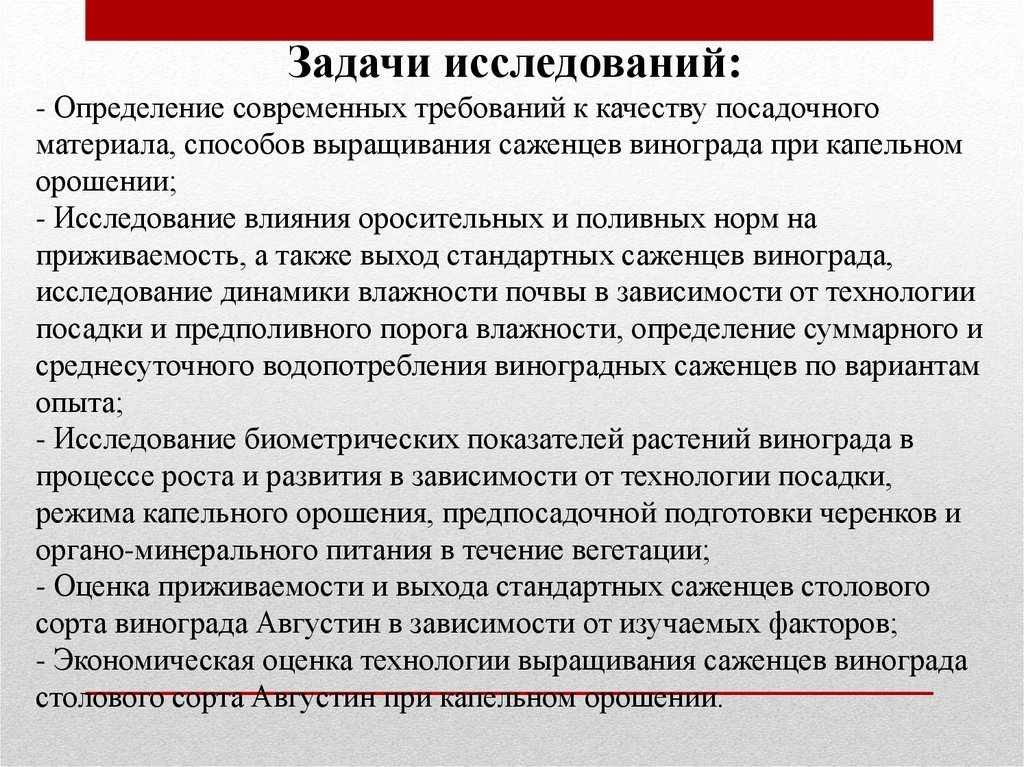 Задачи исследований:
- Определение современных требований к качеству посадочного материала, способов выращивания саженцев винограда при капельном орошении;
- Исследование влияния оросительных и поливных норм на приживаемость, а также выход стандартных саженцев винограда, исследование динамики влажности почвы в зависимости от технологии посадки и предполивного порога влажности, определение суммарного и среднесуточного водопотребления виноградных саженцев по вариантам опыта;
- Исследование биометрических показателей растений винограда в процессе роста и развития в зависимости от технологии посадки, режима капельного орошения, предпосадочной подготовки черенков и органо-минерального питания в течение вегетации;
- Оценка приживаемости и выхода стандартных саженцев столового сорта винограда Августин в зависимости от изучаемых факторов;
- Экономическая оценка технологии выращивания саженцев винограда столового сорта Августин при капельном орошении.